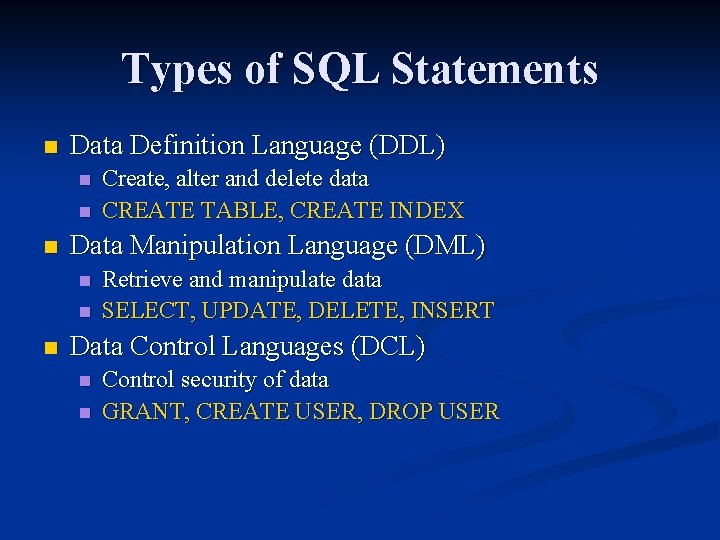 Types of SQL Statements

- Data Definition Language (DDL)
  - Create, alter and delete data
  - CREATE TABLE, CREATE INDEX
- Data Manipulation Language (DML)
  - Retrieve and manipulate data
  - SELECT, UPDATE, DELETE, INSERT
- Data Control Languages (DCL)
  - Control security of data
  - GRANT, CREATE USER, DROP USER